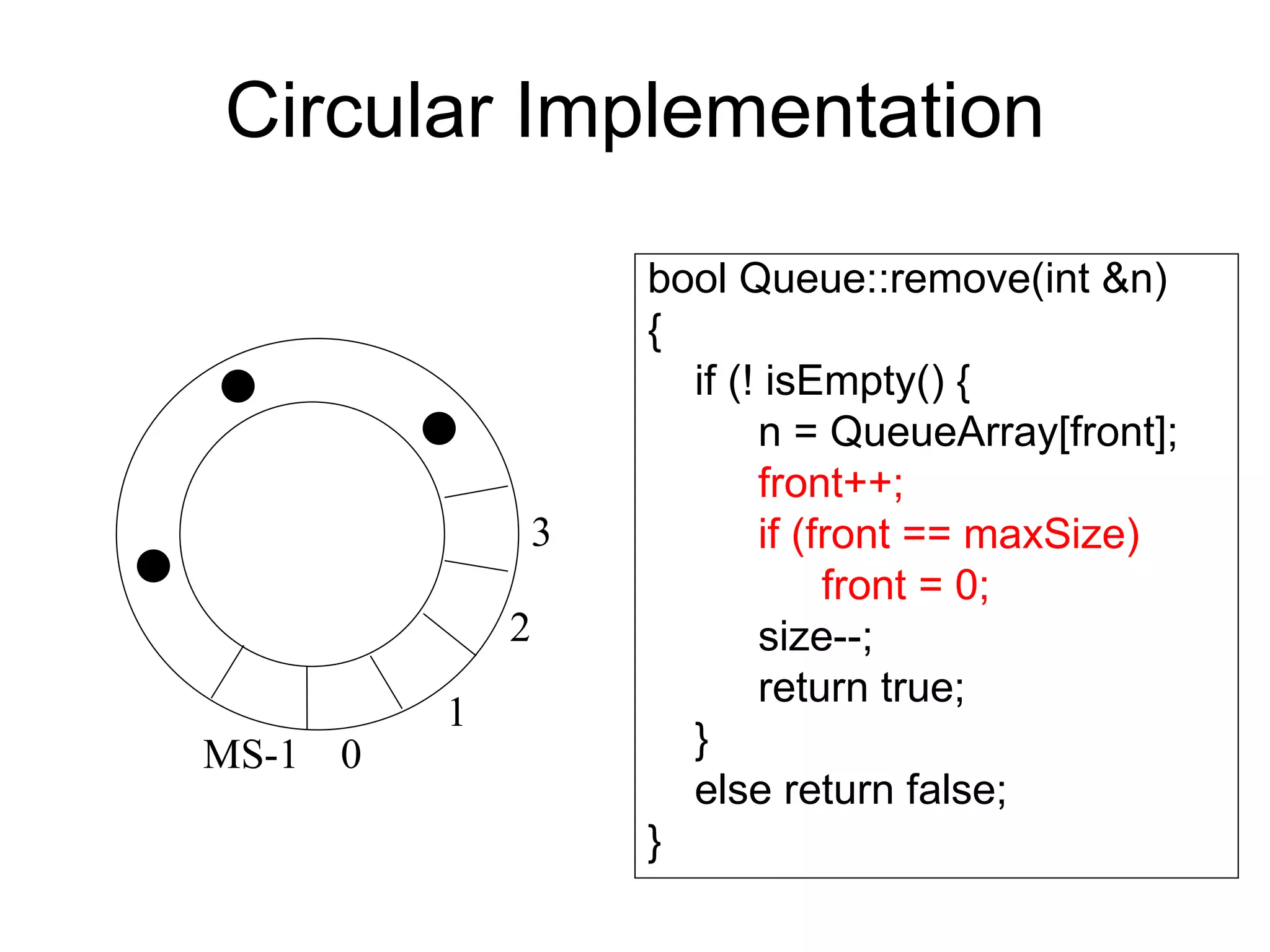 Circular Implementation

3
2
1
MS-1 0

bool Queue::remove(int &n)
{
if (! isEmpty() {
n = QueueArray[front];
front++;
if (front == maxSize)
front = 0;
size--;
return true;
}
else return false;
}